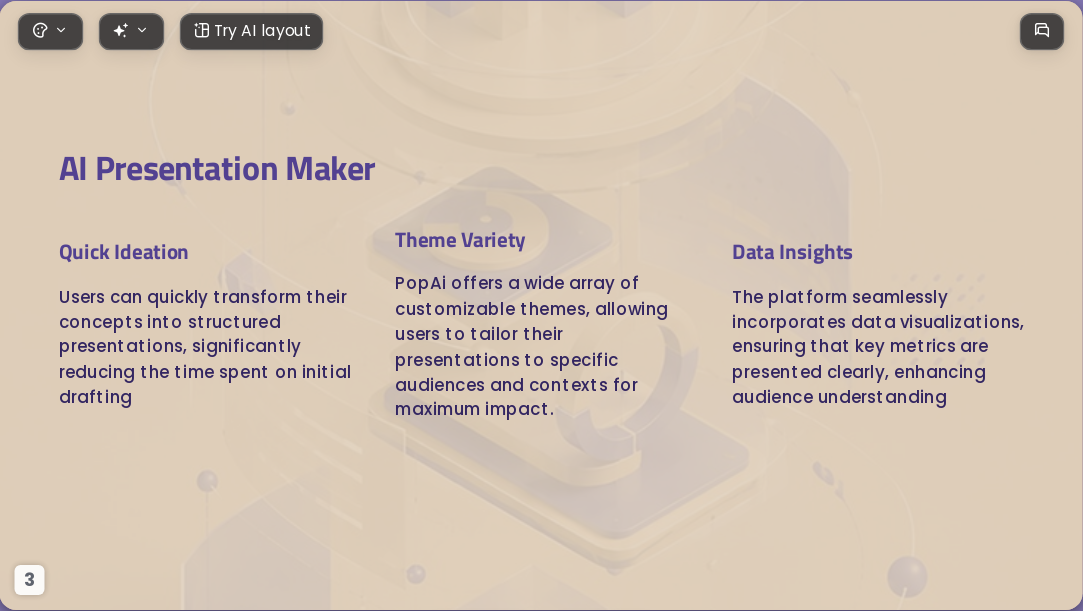 Try AI layout

AI Presentation Maker

Quick Ideation

Users can quickly transform their concepts into structured presentations, significantly reducing the time spent on initial drafting

Theme Variety

PopAi offers a wide array of customizable themes, allowing users to tailor their presentations to specific audiences and contexts for maximum impact.

Data Insights

The platform seamlessly incorporates data visualizations, ensuring that key metrics are presented clearly, enhancing audience understanding

3